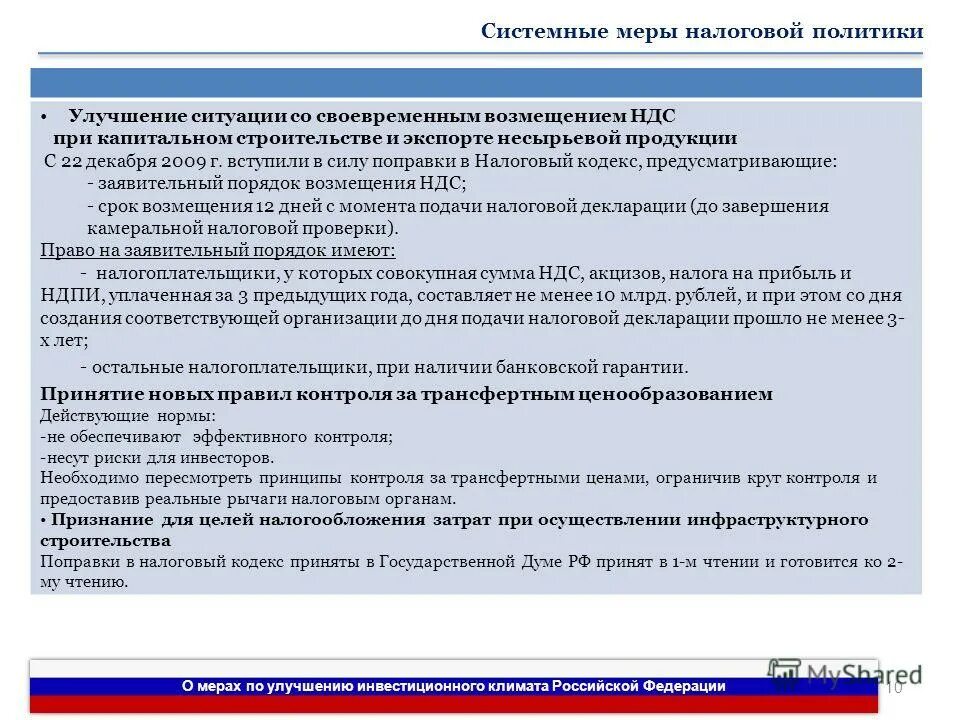 Системные меры налоговой политики

• Улучшение ситуации со своевременным возмещением НДС при капитальном строительстве и экспорте несырьевой продукции

С 22 декабря 2009 г. вступили в силу поправки в Налоговый кодекс, предусматривающие:

- заявительный порядок возмещения НДС;

- срок возмещения 12 дней с момента подачи налоговой декларации (до завершения камеральной налоговой проверки).

Право на заявительный порядок имеют:

- налогоплательщики, у которых совокупная сумма НДС, акцизов, налога на прибыль и НДПИ, уплаченная за 3 предыдущих года, составляет не менее 10 млрд. рублей, и при этом со дня создания соответствующей организации до дня подачи налоговой декларации прошло не менее 3-х лет;

- остальные налогоплательщики, при наличии банковской гарантии.

Принятие новых правил контроля за трансфертным ценообразованием

Действующие нормы:

-не обеспечивают эффективного контроля;

-несут риски для инвесторов.

Необходимо пересмотреть принципы контроля за трансфертными ценами, ограничив круг контроля и предоставив реальные рычаги налоговым органам.

• Признание для целей налогообложения затрат при осуществлении инфраструктурного строительства

Поправки в налоговый кодекс приняты в Государственной Думе РФ принят в 1-м чтении и готовится ко 2-му чтению.

О мерах по улучшению инвестиционного климата Российской Федерации

MyShared

10